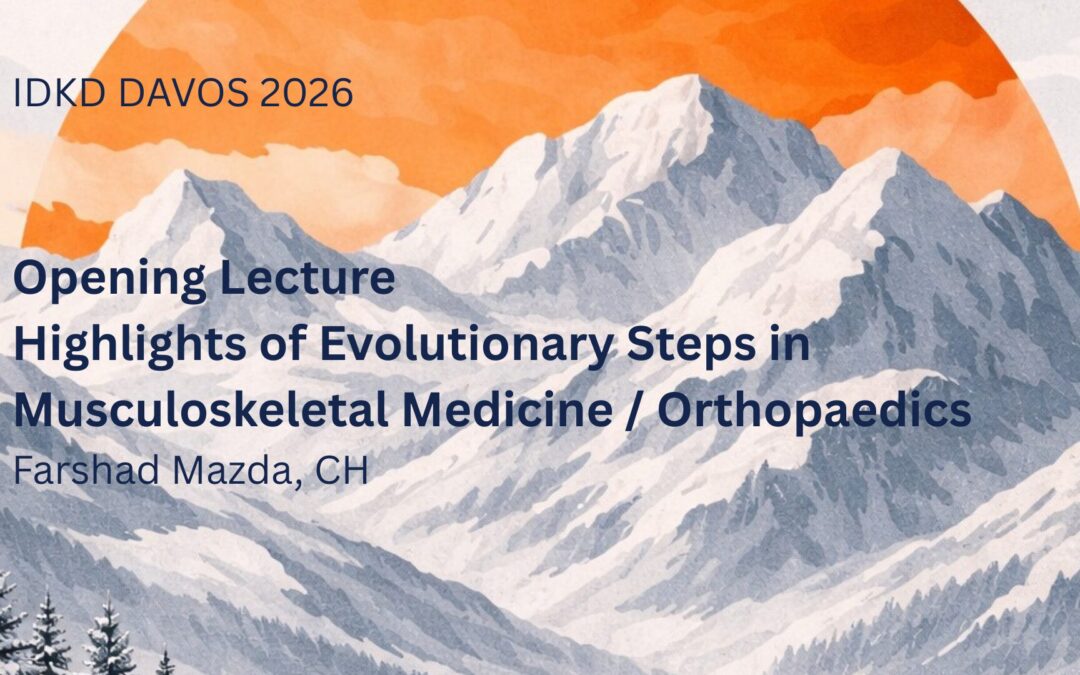 IDKD DAVOS 2026

Opening Lecture
Highlights of Evolutionary Steps in Musculoskeletal Medicine / Orthopaedics
Farshad Mazda, CH